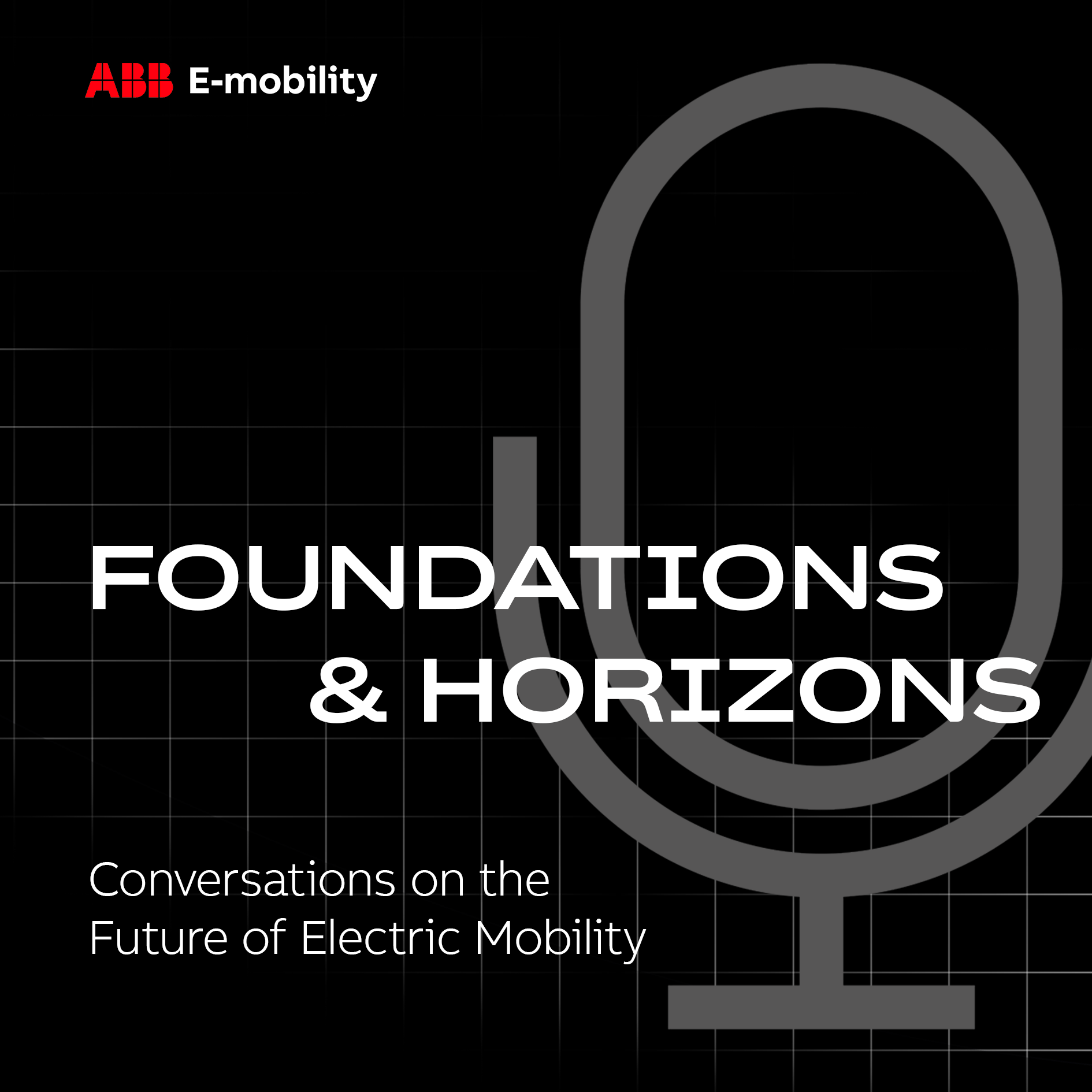 ABB E-mobility

FOUNDATIONS
& HORIZONS

Conversations on the
Future of Electric Mobility